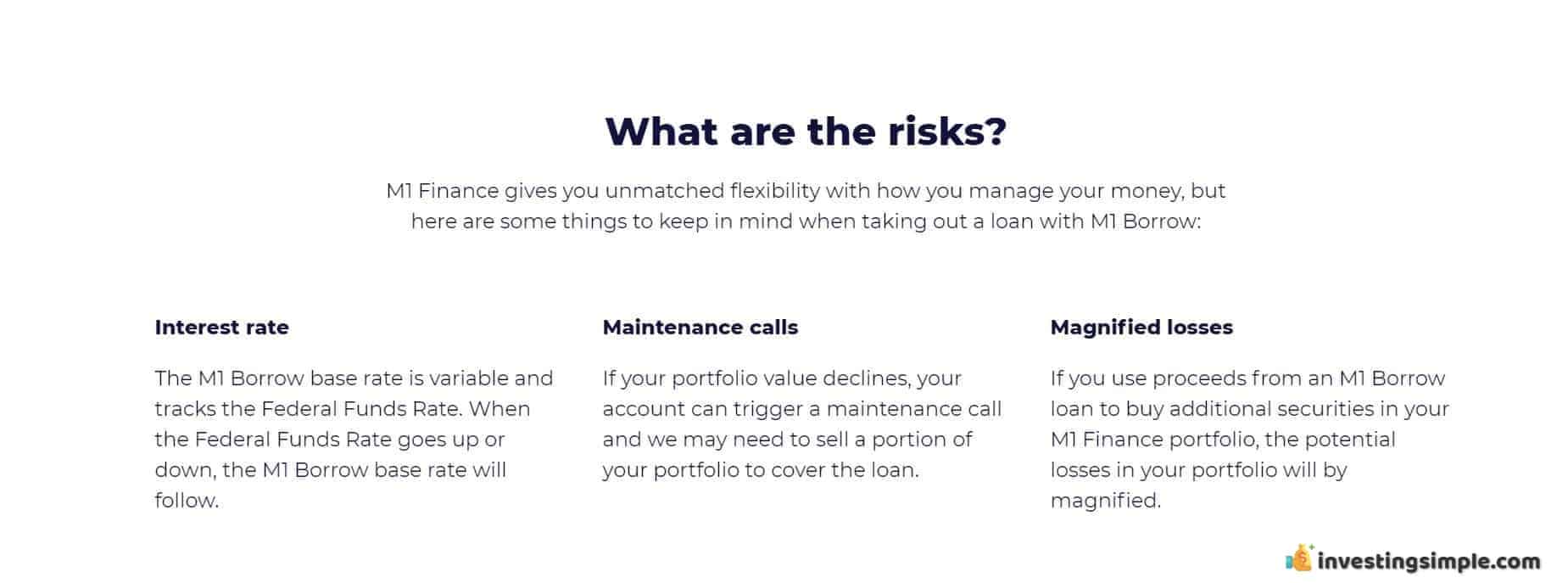 What are the risks?

M1 Finance gives you unmatched flexibility with how you manage your money, but here are some things to keep in mind when taking out a loan with M1 Borrow:

Interest rate

The M1 Borrow base rate is variable and tracks the Federal Funds Rate. When the Federal Funds Rate goes up or down, the M1 Borrow base rate will follow.

Maintenance calls

If your portfolio value declines, your account can trigger a maintenance call and we may need to sell a portion of your portfolio to cover the loan.

Magnified losses

If you use proceeds from an M1 Borrow loan to buy additional securities in your M1 Finance portfolio, the potential losses in your portfolio will by magnified.

investingsimple.com